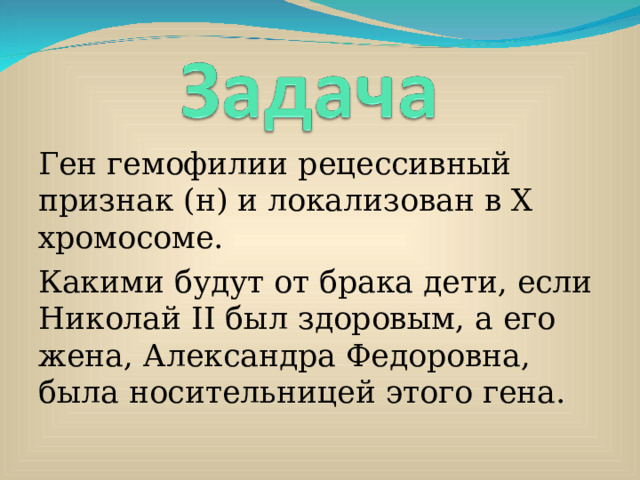 Задача

Ген гемофилии рецессивный признак (н) и локализован в Х хромосоме.

Какими будут от брака дети, если Николай II был здоровым, а его жена, Александра Федоровна, была носительницей этого гена.